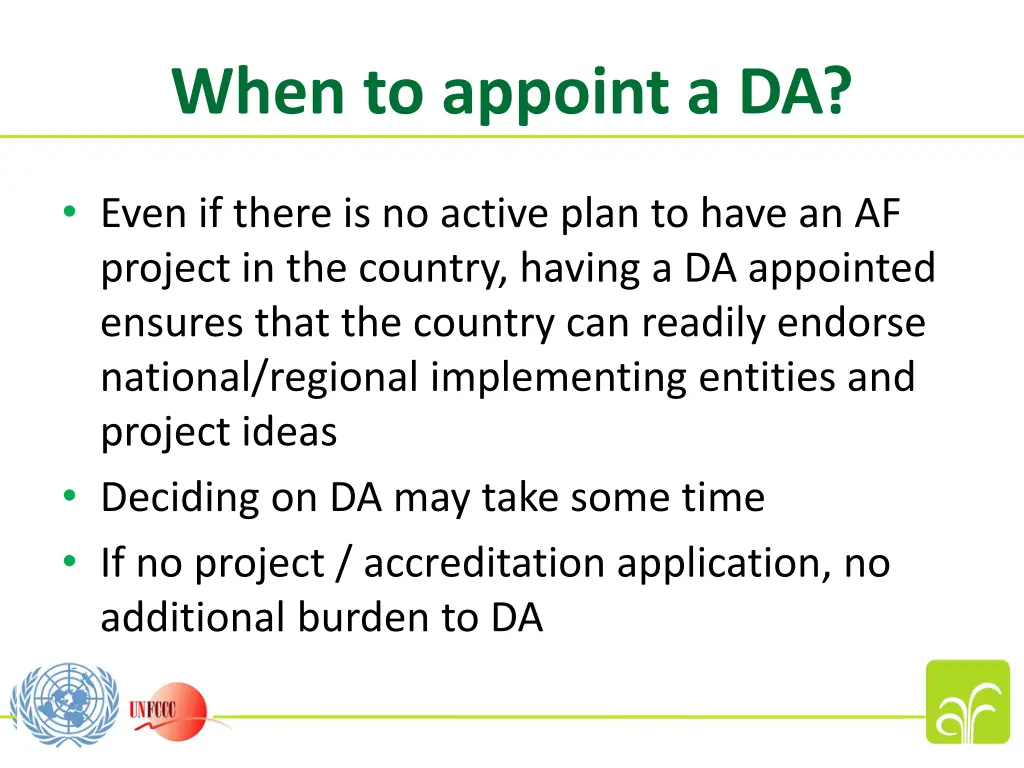 When to appoint a DA?

• Even if there is no active plan to have an AF project in the country, having a DA appointed ensures that the country can readily endorse national/regional implementing entities and project ideas
• Deciding on DA may take some time
• If no project / accreditation application, no additional burden to DA

UNFCCC